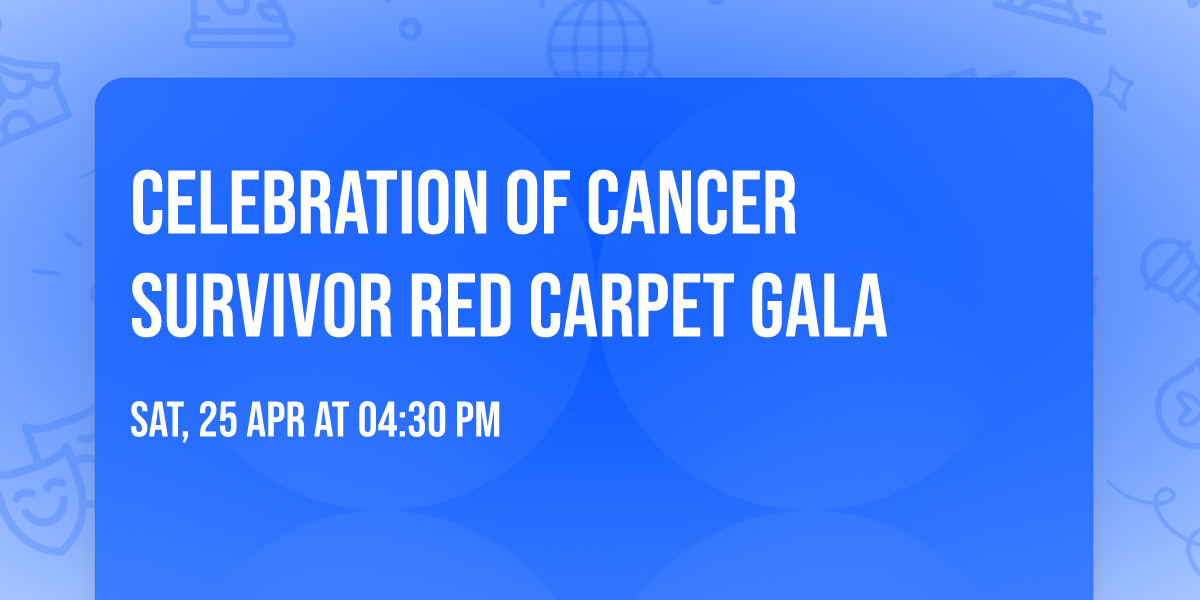 CELEBRATION OF CANCER SURVIVOR RED CARPET GALA

SAT, 25 APR AT 04:30 PM